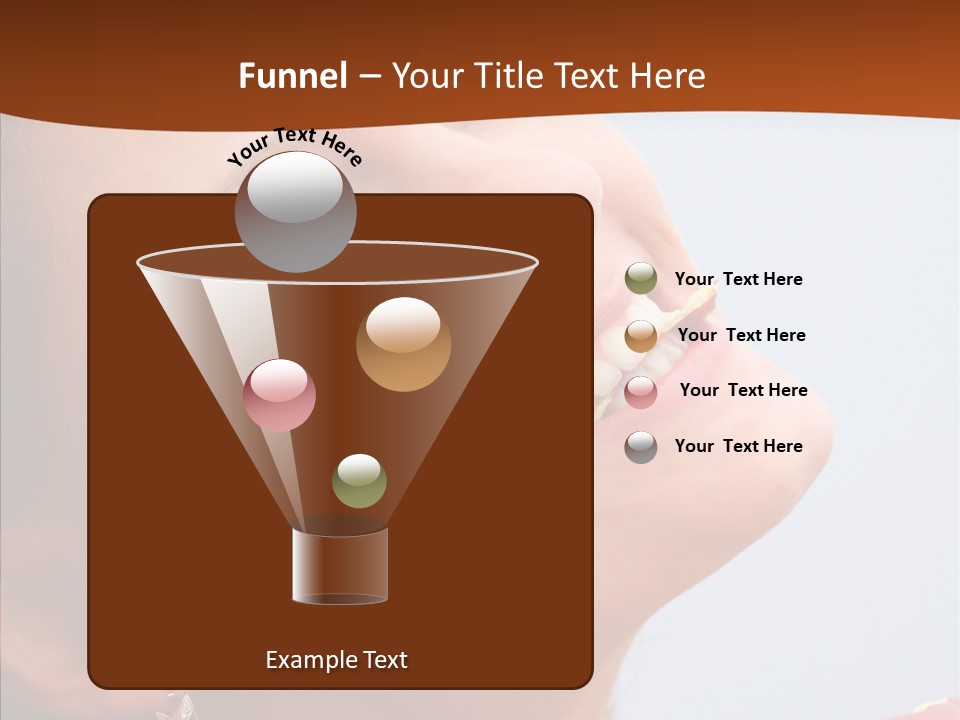 Funnel – Your Title Text Here

Your Text Here

Your Text Here

Your Text Here

Your Text Here

Your Text Here

Example Text